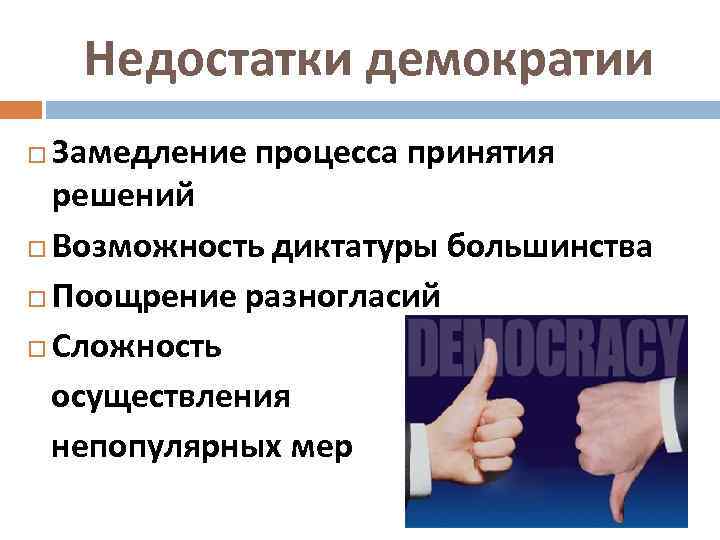 Недостатки демократии

Замедление процесса принятия решений

Возможность диктатуры большинства

Поощрение разногласий

Сложность осуществления непопулярных мер

DEMOCRACY